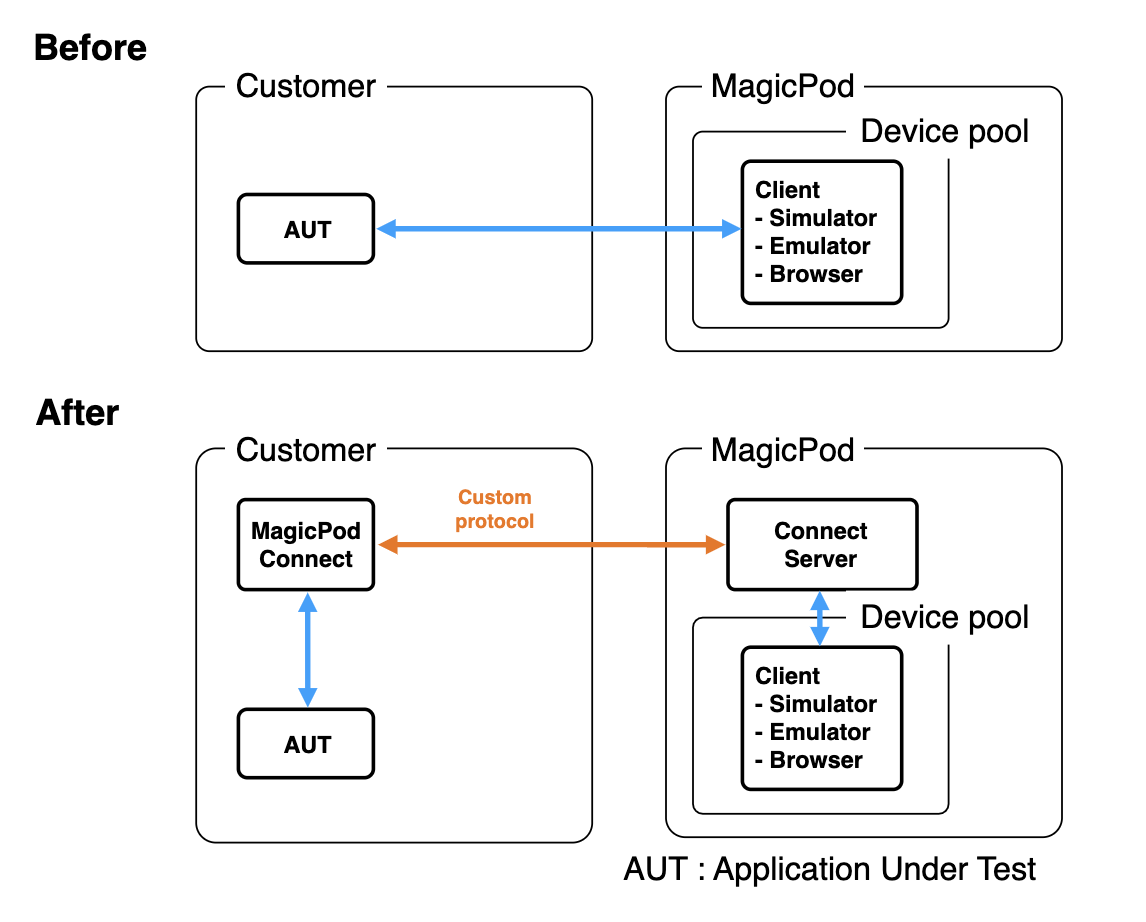 Before

Customer

AUT

MagicPod

Device pool

Client
- Simulator
- Emulator
- Browser

After

Customer

MagicPod Connect

Custom protocol

AUT

MagicPod

Connect Server

Device pool

Client
- Simulator
- Emulator
- Browser

AUT : Application Under Test